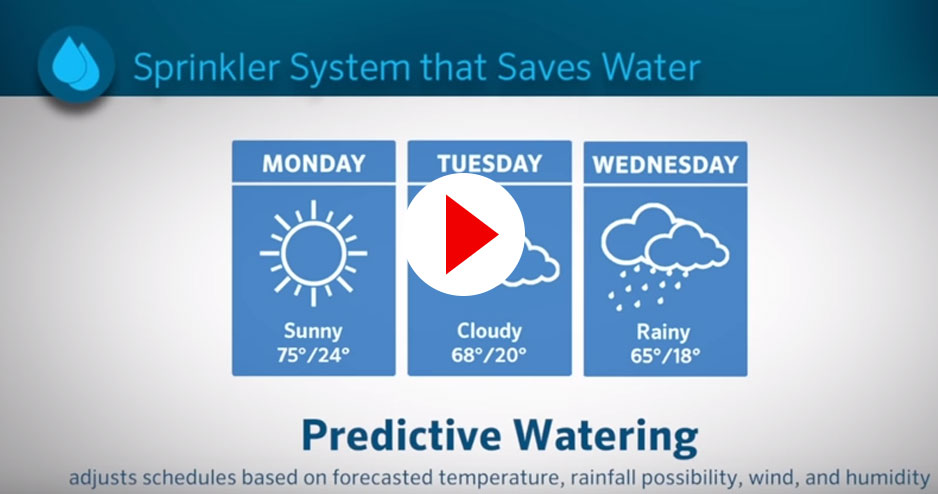 Sprinkler System that Saves Water

MONDAY
Sunny
75°/24°

TUESDAY
Cloudy
68°/20°

WEDNESDAY
Rainy
65°/18°

Predictive Watering
adjusts schedules based on forecasted temperature, rainfall possibility, wind, and humidity